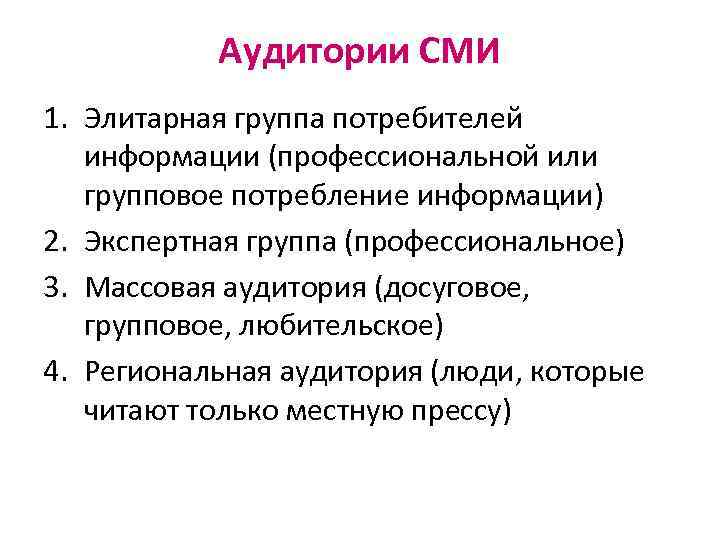 Аудитории СМИ

1. Элитарная группа потребителей информации (профессиональной или групповое потребление информации)
2. Экспертная группа (профессиональное)
3. Массовая аудитория (досуговое, групповое, любительское)
4. Региональная аудитория (люди, которые читают только местную прессу)